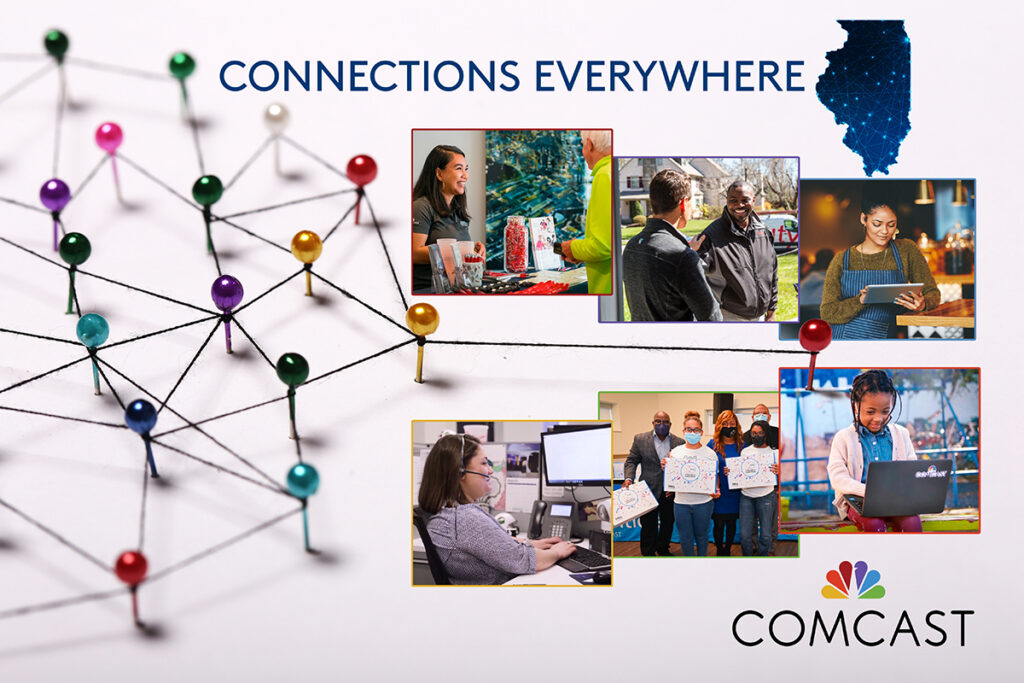 CONNECTIONS EVERYWHERE

COMCAST